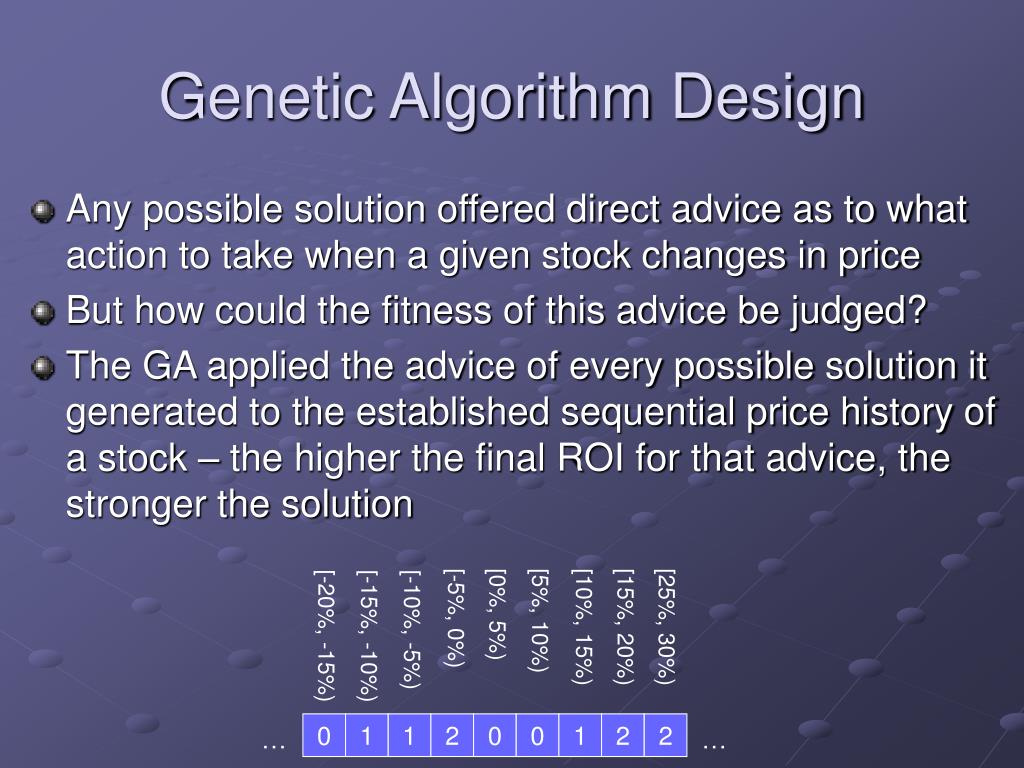 Genetic Algorithm Design

Any possible solution offered direct advice as to what action to take when a given stock changes in price

But how could the fitness of this advice be judged?

The GA applied the advice of every possible solution it generated to the established sequential price history of a stock – the higher the final ROI for that advice, the stronger the solution

| [-20%, -15%) | [-15%, -10%) | [-10%, -5%) | [-5%, 0%) | [0%, 5%) | [5%, 10%) | [10%, 15%) | [15%, 20%) | [25%, 30%) |
|---|---|---|---|---|---|---|---|---|
| 0 | 1 | 1 | 2 | 0 | 0 | 1 | 2 | 2 |

… …